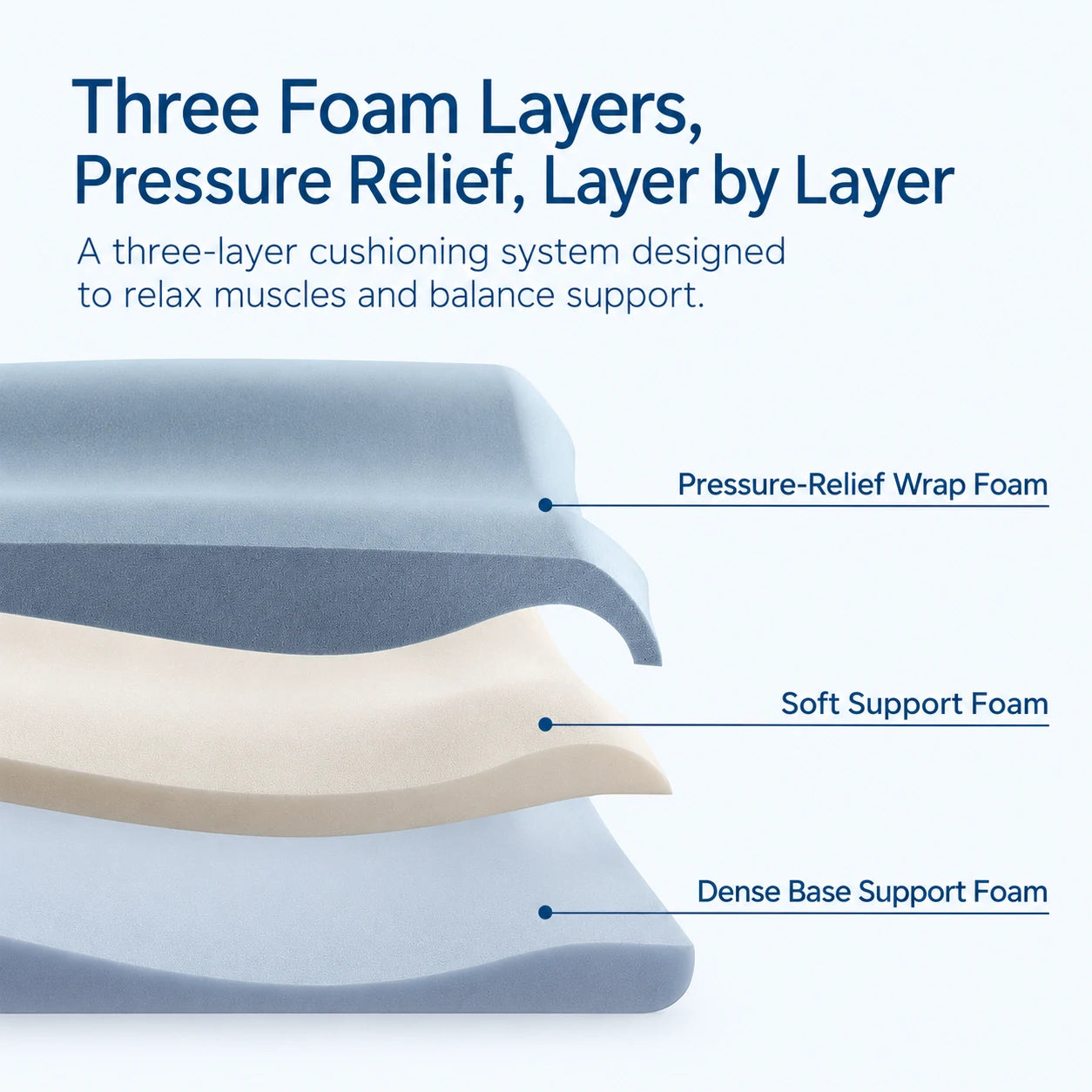 Three Foam Layers,
Pressure Relief, Layer by Layer

A three-layer cushioning system designed to relax muscles and balance support.

Pressure-Relief Wrap Foam

Soft Support Foam

Dense Base Support Foam